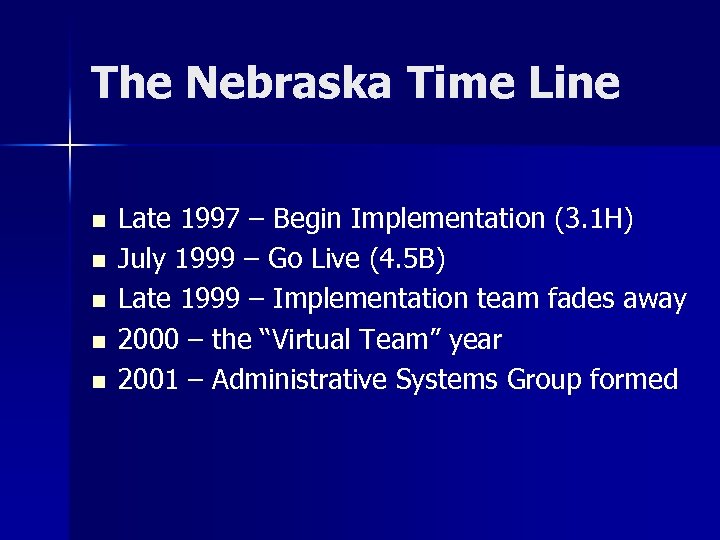 The Nebraska Time Line

- Late 1997 – Begin Implementation (3.1H)
- July 1999 – Go Live (4.5B)
- Late 1999 – Implementation team fades away
- 2000 – the “Virtual Team” year
- 2001 – Administrative Systems Group formed